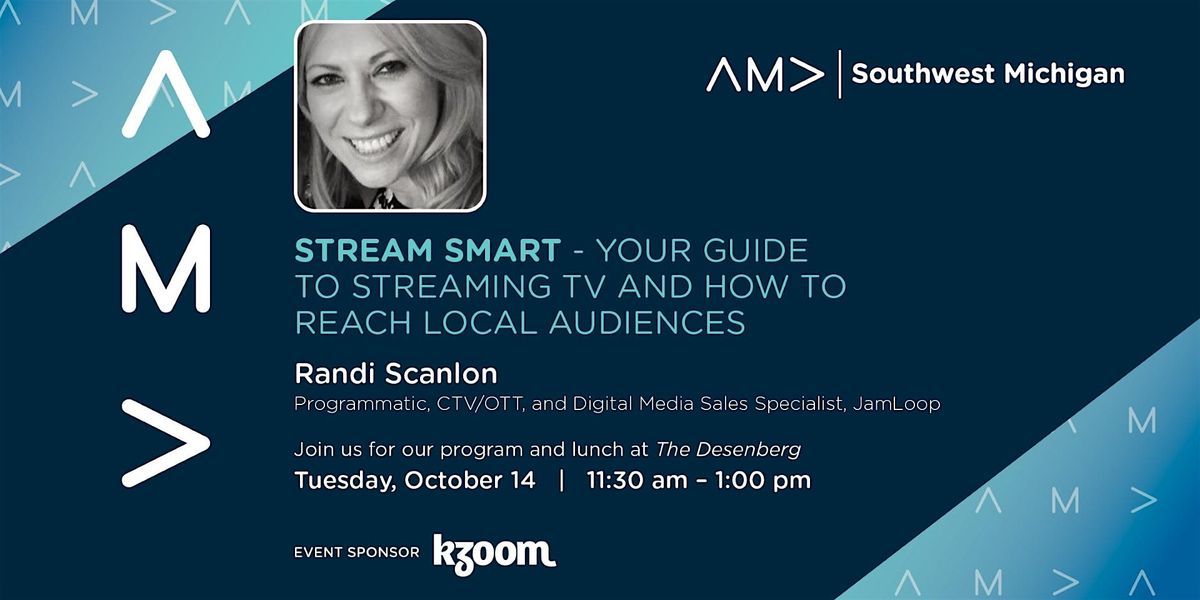 AM> | Southwest Michigan

STREAM SMART - YOUR GUIDE TO STREAMING TV AND HOW TO REACH LOCAL AUDIENCES

Randi Scanlon
Programmatic, CTV/OTT, and Digital Media Sales Specialist, JamLoop

Join us for our program and lunch at The Desenberg
Tuesday, October 14 | 11:30 am – 1:00 pm

EVENT SPONSOR kzoom